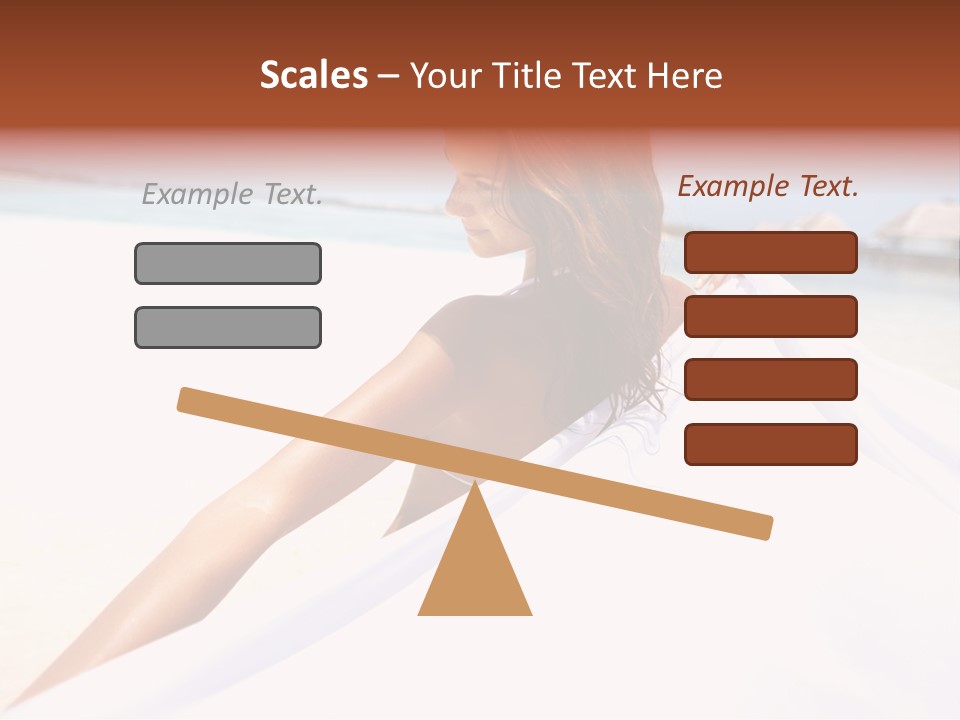 Scales – Your Title Text Here

Example Text.

Example Text.